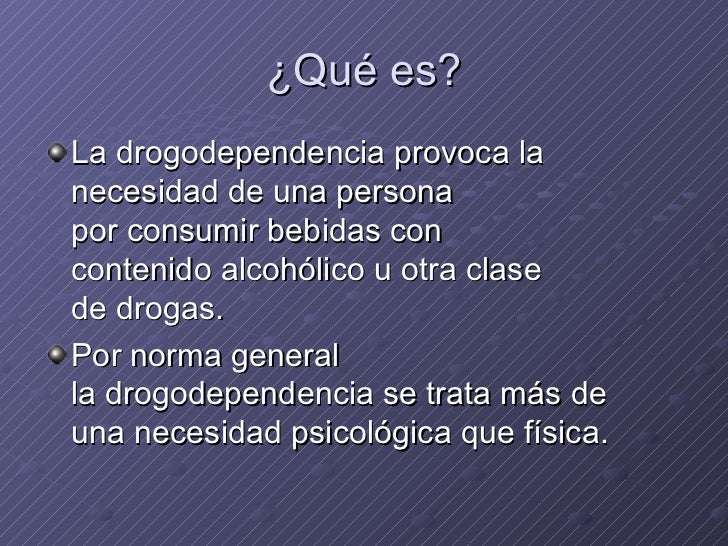 ¿Qué es?

La drogodependencia provoca la necesidad de una persona por consumir bebidas con contenido alcohólico u otra clase de drogas.

Por norma general la drogodependencia se trata más de una necesidad psicológica que física.